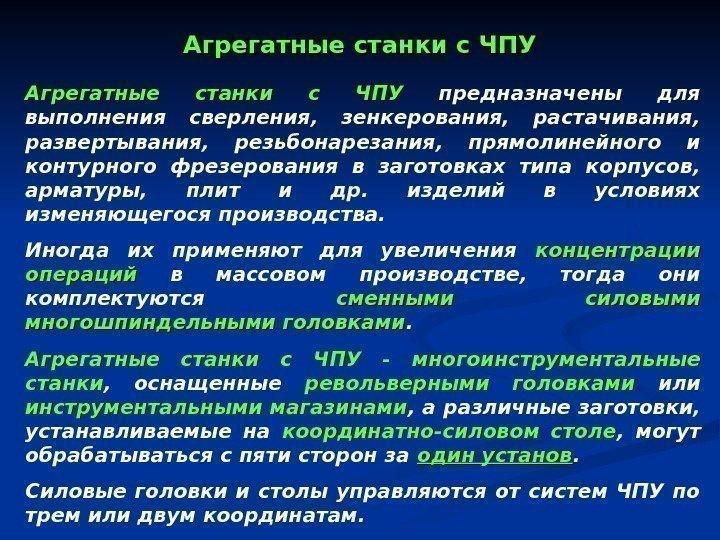 Агрегатные станки с ЧПУ

Агрегатные станки с ЧПУ предназначены для выполнения сверления, зенкерования, растачивания, развертывания, резьбонарезания, прямолинейного и контурного фрезерования в заготовках типа корпусов, арматуры, плит и др. изделий в условиях изменяющегося производства.

Иногда их применяют для увеличения концентрации операций в массовом производстве, тогда они комплектуются сменными силовыми многошпиндельными головками.

Агрегатные станки с ЧПУ - многоинструментальные станки, оснащенные револьверными головками или инструментальными магазинами, а различные заготовки, устанавливаемые на координатно-силовом столе, могут обрабатываться с пяти сторон за один установ.

Силовые головки и столы управляются от систем ЧПУ по трем или двум координатам.